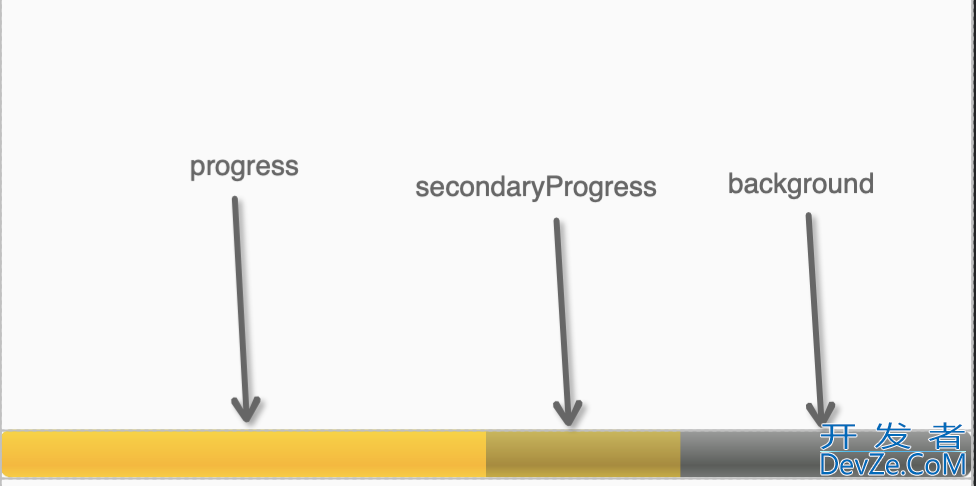 progress

secondaryProgress

background

开发者
DevZe.CoM